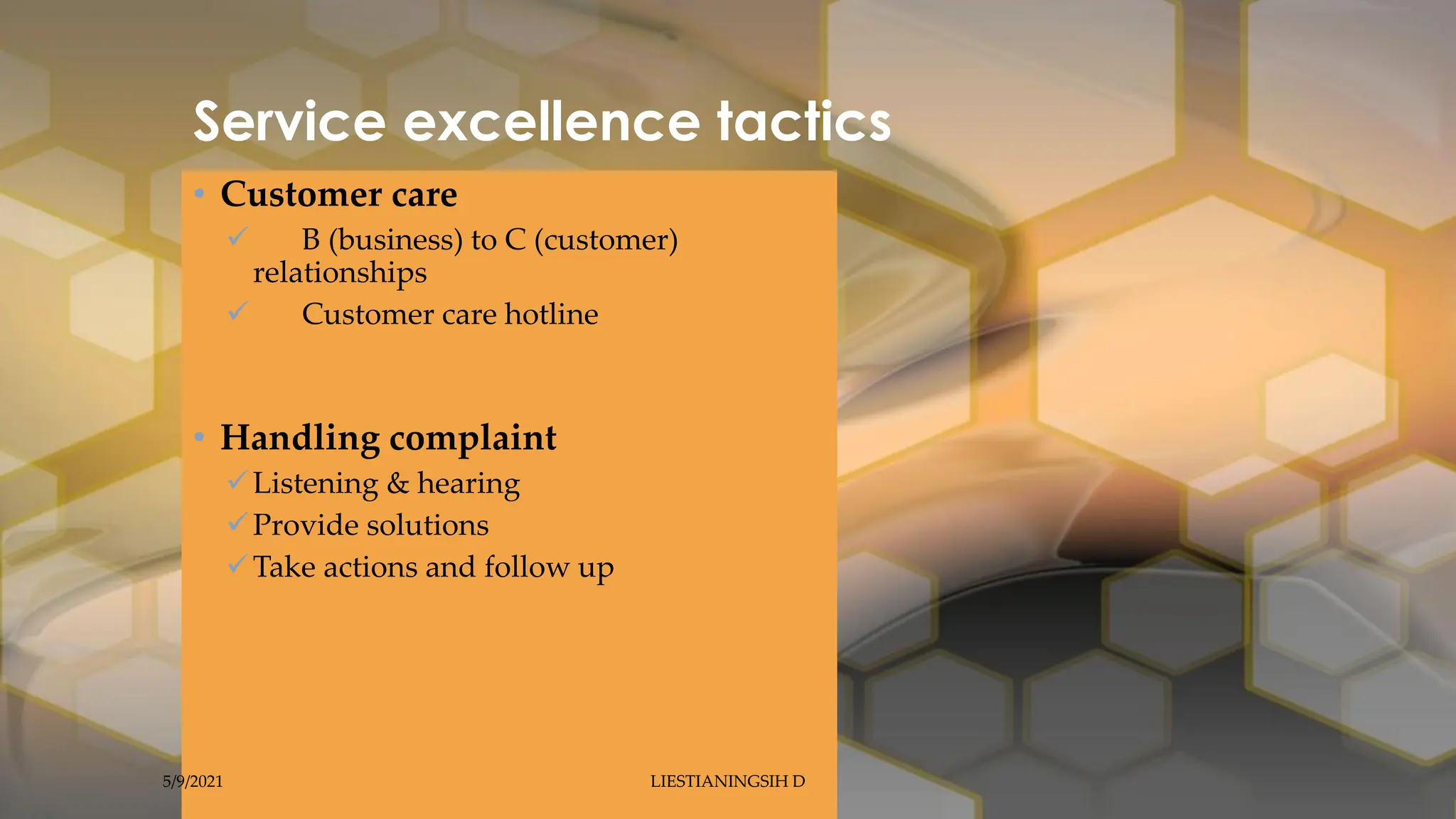 Service excellence tactics

• Customer care
✓ B (business) to C (customer) relationships
✓ Customer care hotline

• Handling complaint
✓ Listening & hearing
✓ Provide solutions
✓ Take actions and follow up

5/9/2021

LIESTIANINGSIH D